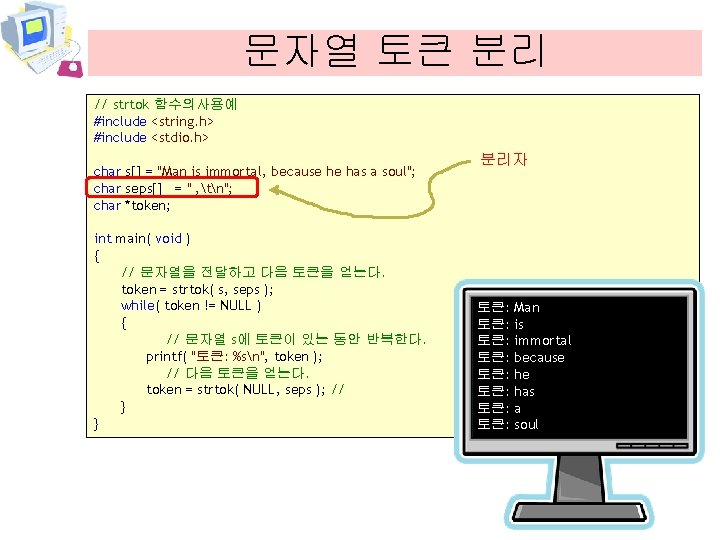 문자열 토큰 분리

// strtok 함수의사용예
#include <string.h>
#include <stdio.h>

char s[] = "Man is immortal, because he has a soul";
char seps[] = " ,\t\n";
char *token;

int main( void )
{
// 문자열을 전달하고 다음 토큰을 얻는다.
token = strtok( s, seps );
while( token != NULL )
{
// 문자열 s에 토큰이 있는 동안 반복한다.
printf( "토큰: %s\n", token );
// 다음 토큰을 얻는다.
token = strtok( NULL, seps ); //
}
}

분리자

토큰: Man
토큰: is
토큰: immortal
토큰: because
토큰: he
토큰: has
토큰: a
토큰: soul